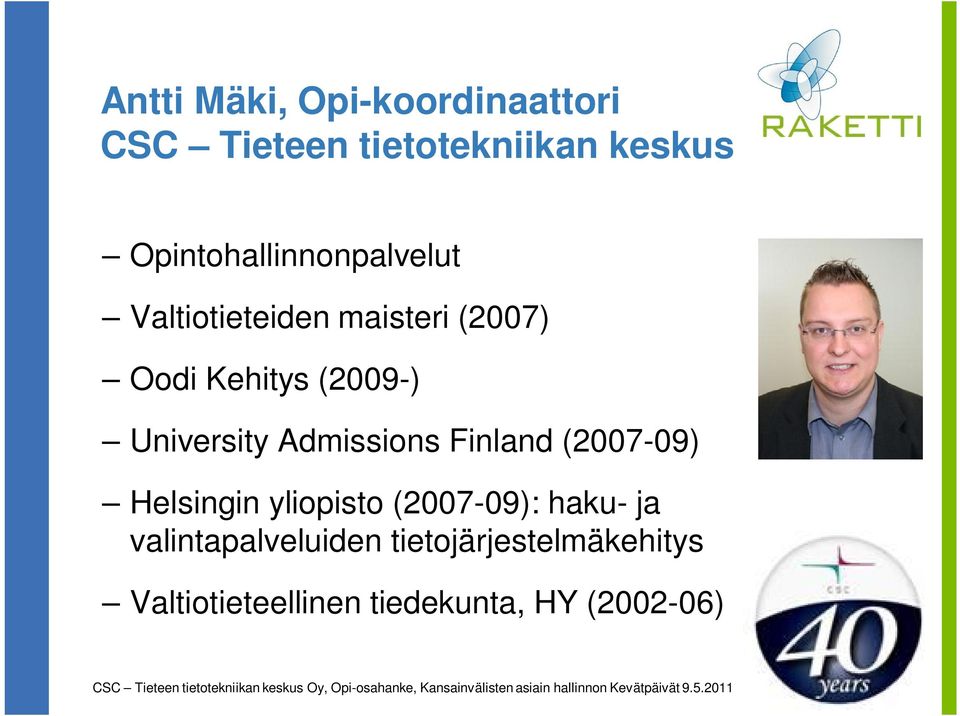 Antti Mäki, Opi-koordinaattori
CSC – Tieteen tietotekniikan keskus

RAKETTI

– Opintohallinnonpalvelut

– Valtiotieteiden maisteri (2007)

– Oodi Kehitys (2009-)

– University Admissions Finland (2007-09)

– Helsingin yliopisto (2007-09): haku- ja valintapalveluiden tietojärjestelmäkehitys

– Valtiotieteellinen tiedekunta, HY (2002-06)

CSC

40 years

CSC – Tieteen tietotekniikan keskus Oy, Opi-osahanke, Kansainvälisten asiain hallinnon Kevätpäivät 9.5.2011